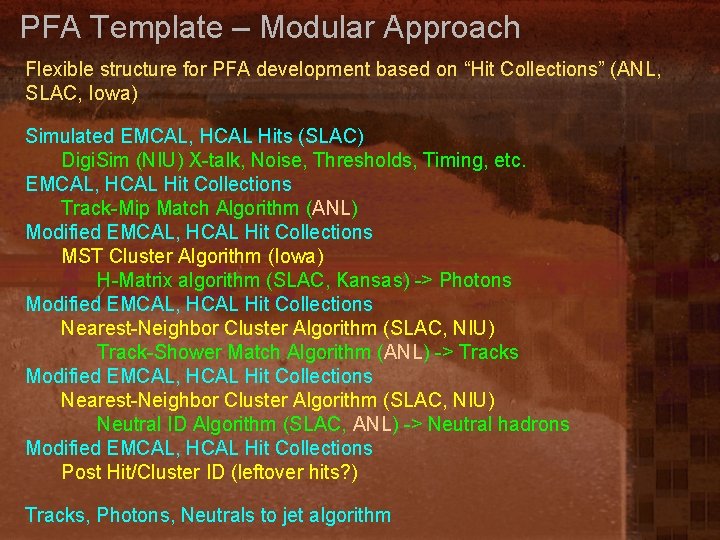 PFA Template – Modular Approach

Flexible structure for PFA development based on “Hit Collections” (ANL, SLAC, Iowa)

Simulated EMCAL, HCAL Hits (SLAC)
DigiSim (NIU) X-talk, Noise, Thresholds, Timing, etc.
EMCAL, HCAL Hit Collections
Track-Mip Match Algorithm (ANL)
Modified EMCAL, HCAL Hit Collections
MST Cluster Algorithm (Iowa)
H-Matrix algorithm (SLAC, Kansas) -> Photons
Modified EMCAL, HCAL Hit Collections
Nearest-Neighbor Cluster Algorithm (SLAC, NIU)
Track-Shower Match Algorithm (ANL) -> Tracks
Modified EMCAL, HCAL Hit Collections
Nearest-Neighbor Cluster Algorithm (SLAC, NIU)
Neutral ID Algorithm (SLAC, ANL) -> Neutral hadrons
Modified EMCAL, HCAL Hit Collections
Post Hit/Cluster ID (leftover hits?)

Tracks, Photons, Neutrals to jet algorithm